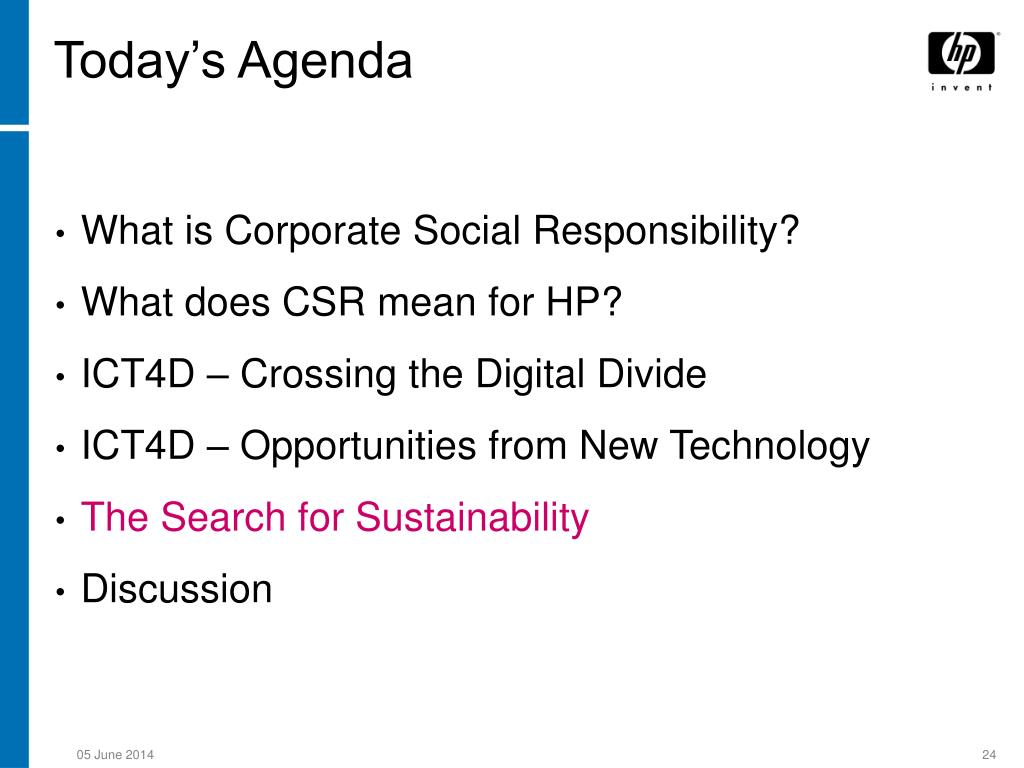 Today’s Agenda

hp
invent

• What is Corporate Social Responsibility?
• What does CSR mean for HP?
• ICT4D – Crossing the Digital Divide
• ICT4D – Opportunities from New Technology
• The Search for Sustainability
• Discussion

05 June 2014

24